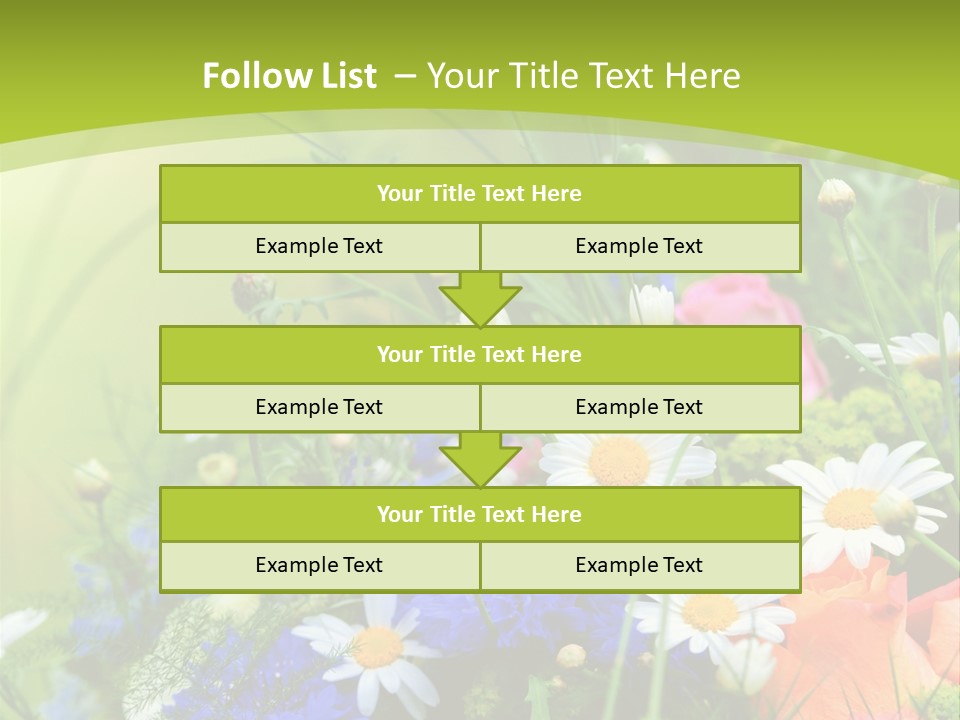 Follow List – Your Title Text Here

Your Title Text Here

Example Text

Example Text

Your Title Text Here

Example Text

Example Text

Your Title Text Here

Example Text

Example Text